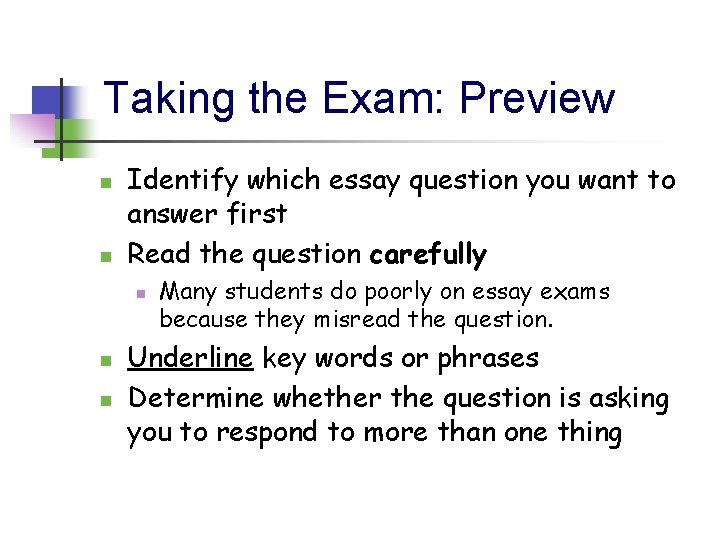 Taking the Exam: Preview

- Identify which essay question you want to answer first
- Read the question carefully
  - Many students do poorly on essay exams because they misread the question.
- Underline key words or phrases
- Determine whether the question is asking you to respond to more than one thing